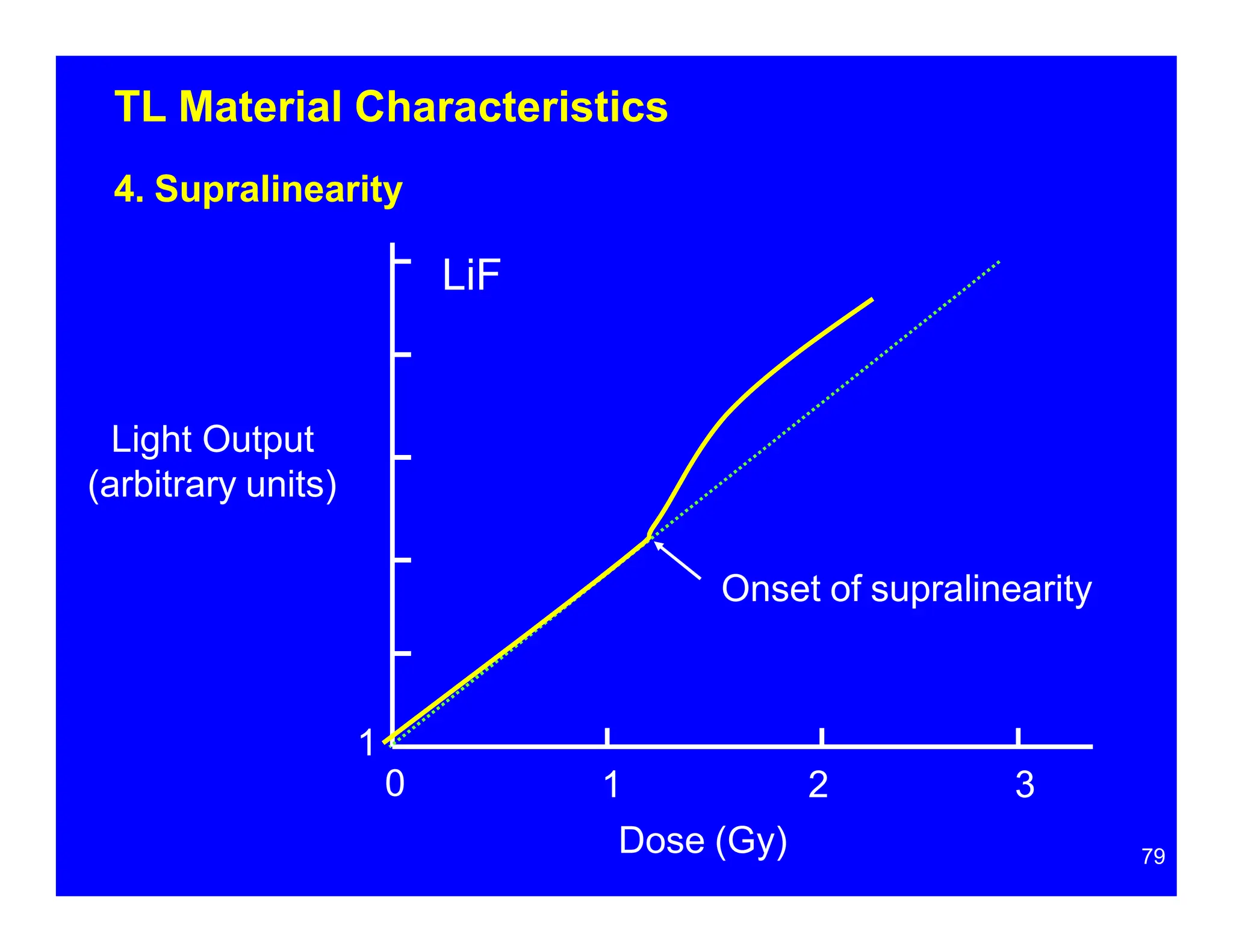 TL Material Characteristics

4. Supralinearity

LiF

Light Output
(arbitrary units)

Onset of supralinearity

1

0
1
2
3

Dose (Gy)

79